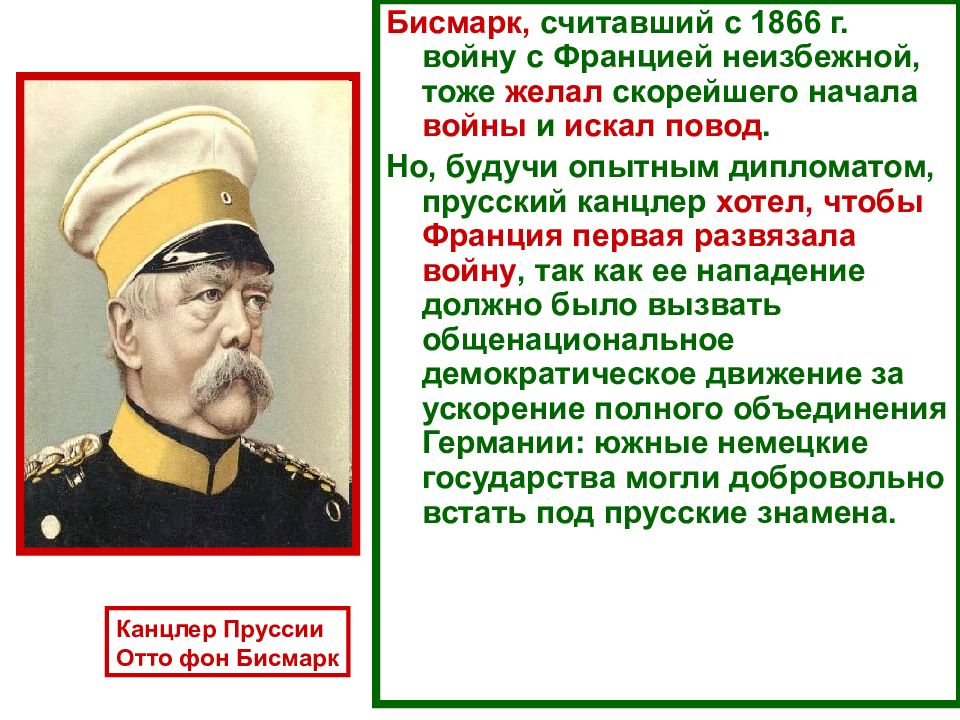 Бисмарк, считавший с 1866 г. войну с Францией неизбежной, тоже желал скорейшего начала войны и искал повод.

Но, будучи опытным дипломатом, прусский канцлер хотел, чтобы Франция первая развязала войну, так как ее нападение должно было вызвать общенациональное демократическое движение за ускорение полного объединения Германии: южные немецкие государства могли добровольно встать под прусские знамена.

Канцлер Пруссии Отто фон Бисмарк